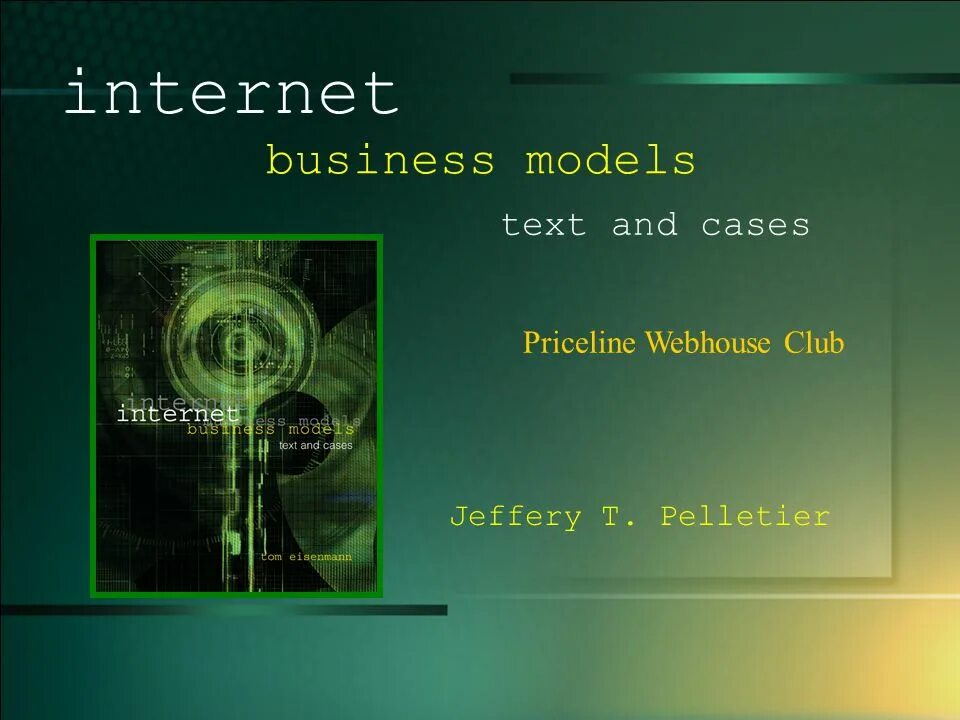 internet

business models

text and cases

internet
business models
text and cases

tom eisenmann

Priceline Webhouse Club

Jeffery T. Pelletier